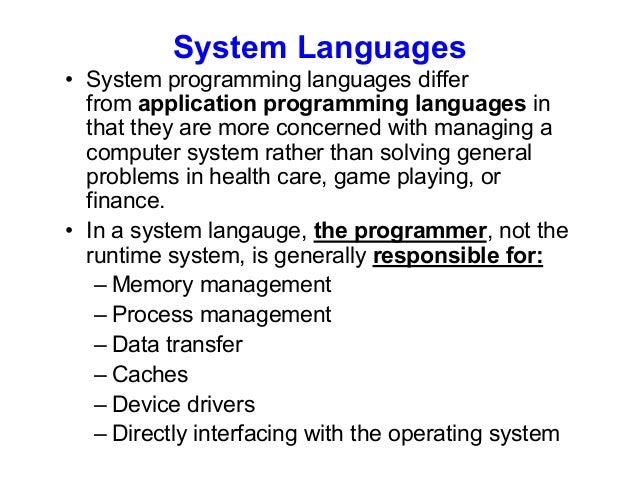 System Languages

• System programming languages differ from application programming languages in that they are more concerned with managing a computer system rather than solving general problems in health care, game playing, or finance.

• In a system langauge, the programmer, not the runtime system, is generally responsible for:
– Memory management
– Process management
– Data transfer
– Caches
– Device drivers
– Directly interfacing with the operating system